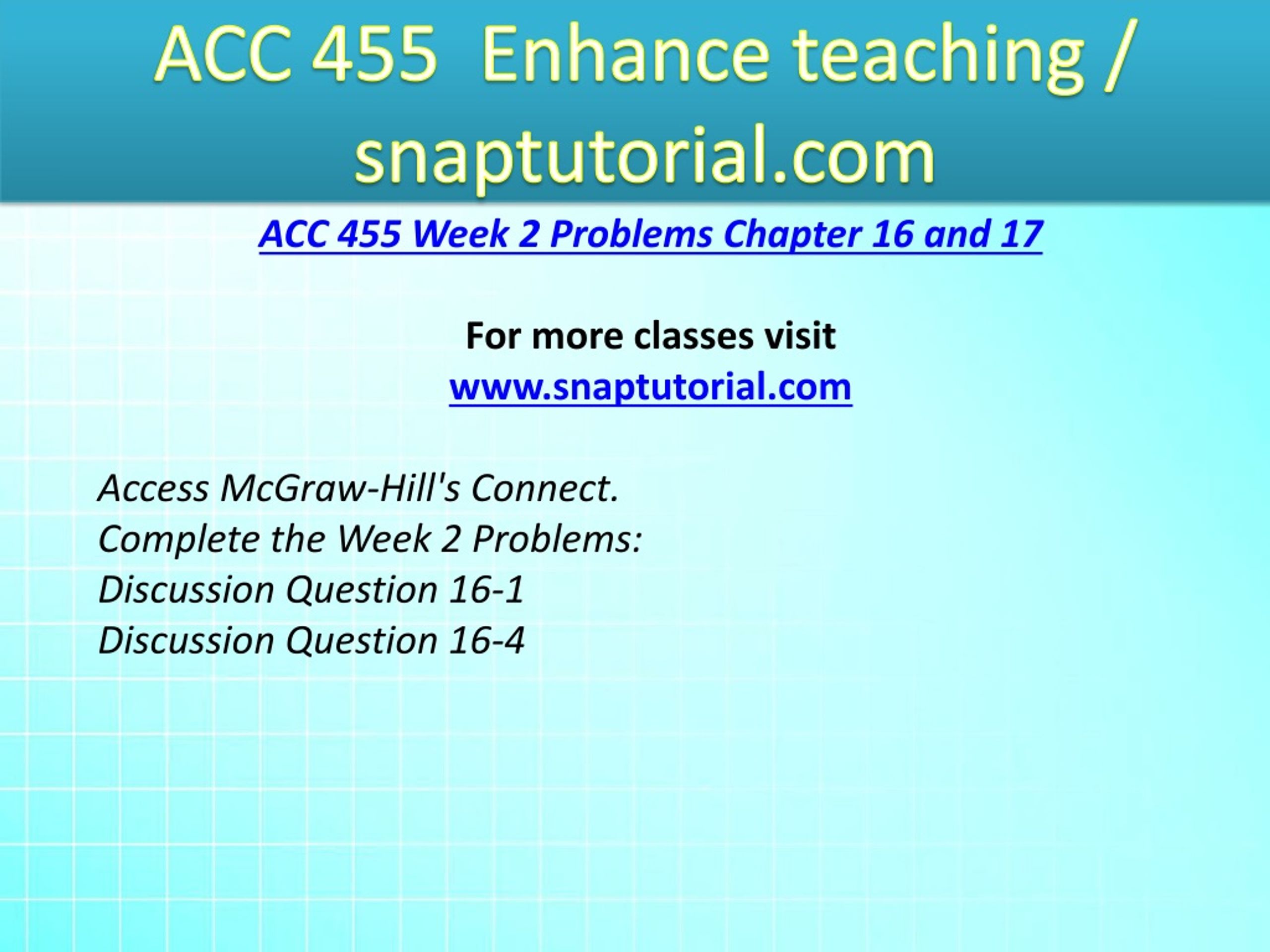 ACC 455 Enhance teaching / snaptutorial.com

ACC 455 Week 2 Problems Chapter 16 and 17

For more classes visit
www.snaptutorial.com

Access McGraw-Hill's Connect.
Complete the Week 2 Problems:
Discussion Question 16-1
Discussion Question 16-4